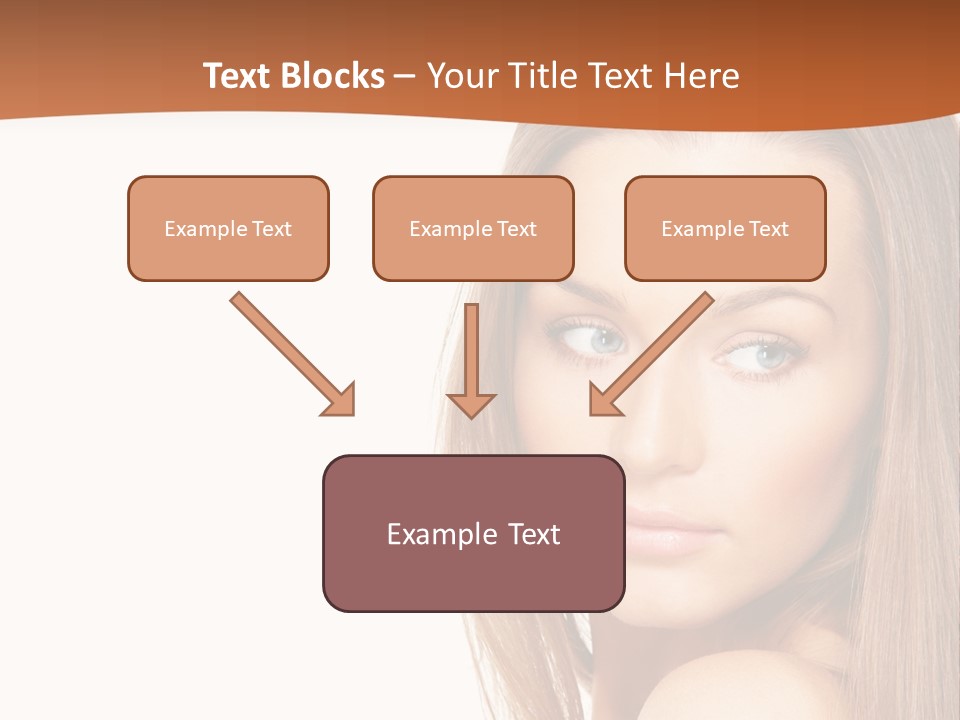 Text Blocks – Your Title Text Here

Example Text

Example Text

Example Text

Example Text